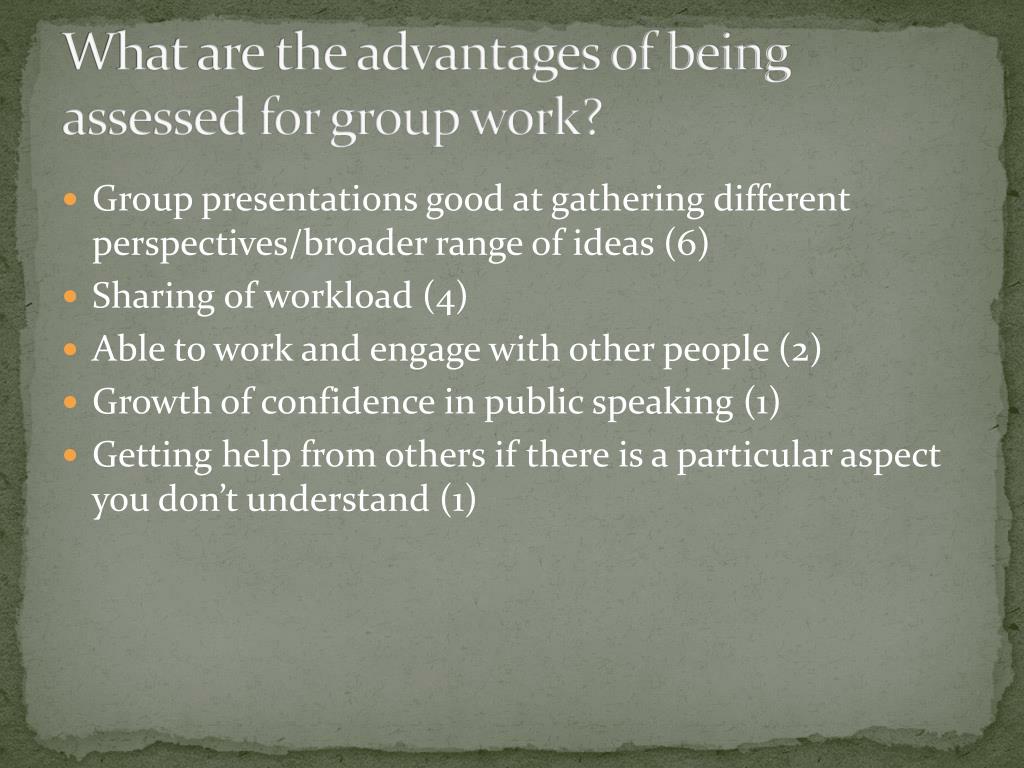 What are the advantages of being assessed for group work?

- Group presentations good at gathering different perspectives/broader range of ideas (6)
- Sharing of workload (4)
- Able to work and engage with other people (2)
- Growth of confidence in public speaking (1)
- Getting help from others if there is a particular aspect you don't understand (1)